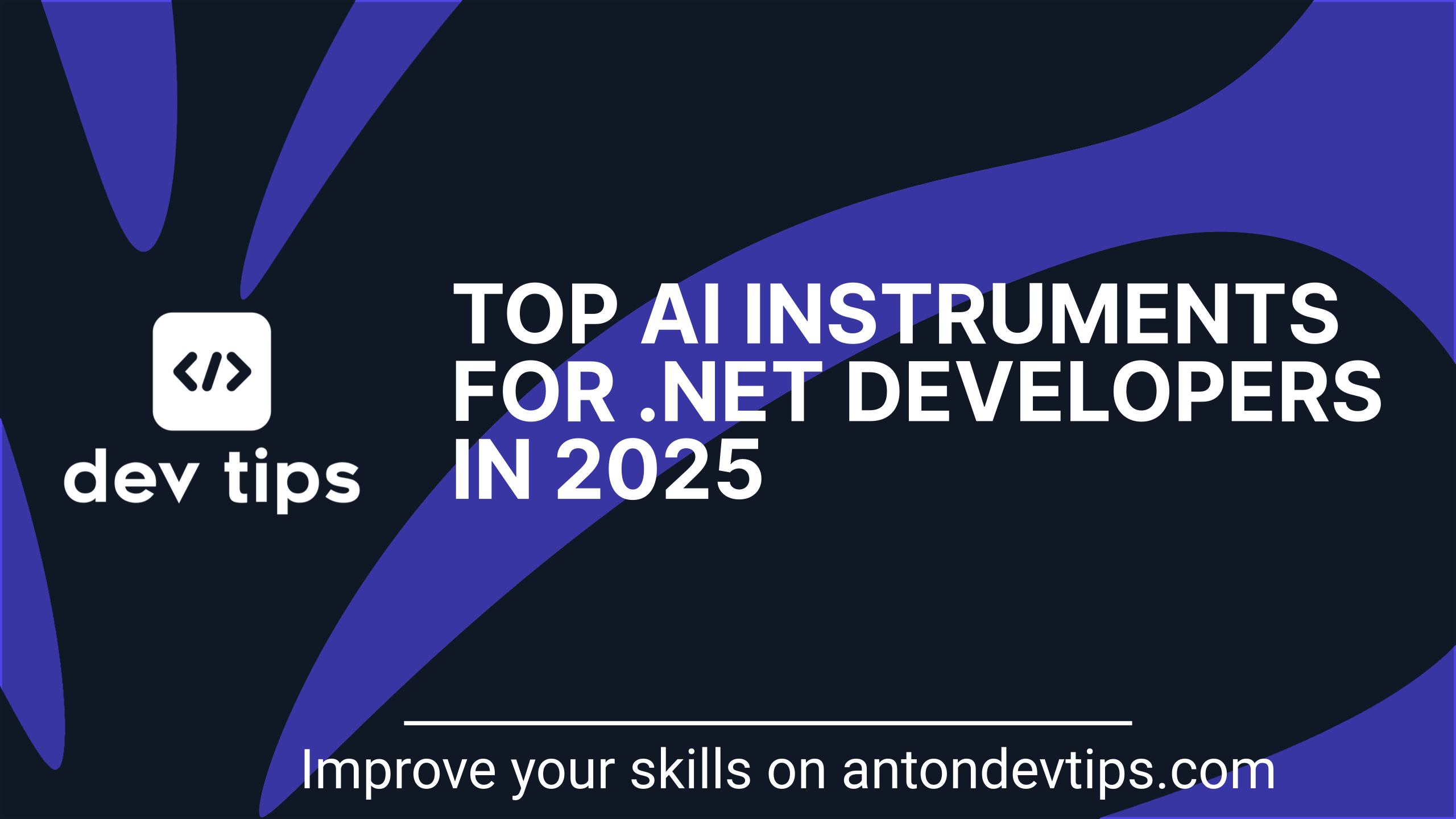 </>
dev tips

TOP AI INSTRUMENTS FOR .NET DEVELOPERS IN 2025

Improve your skills on antondevtips.com